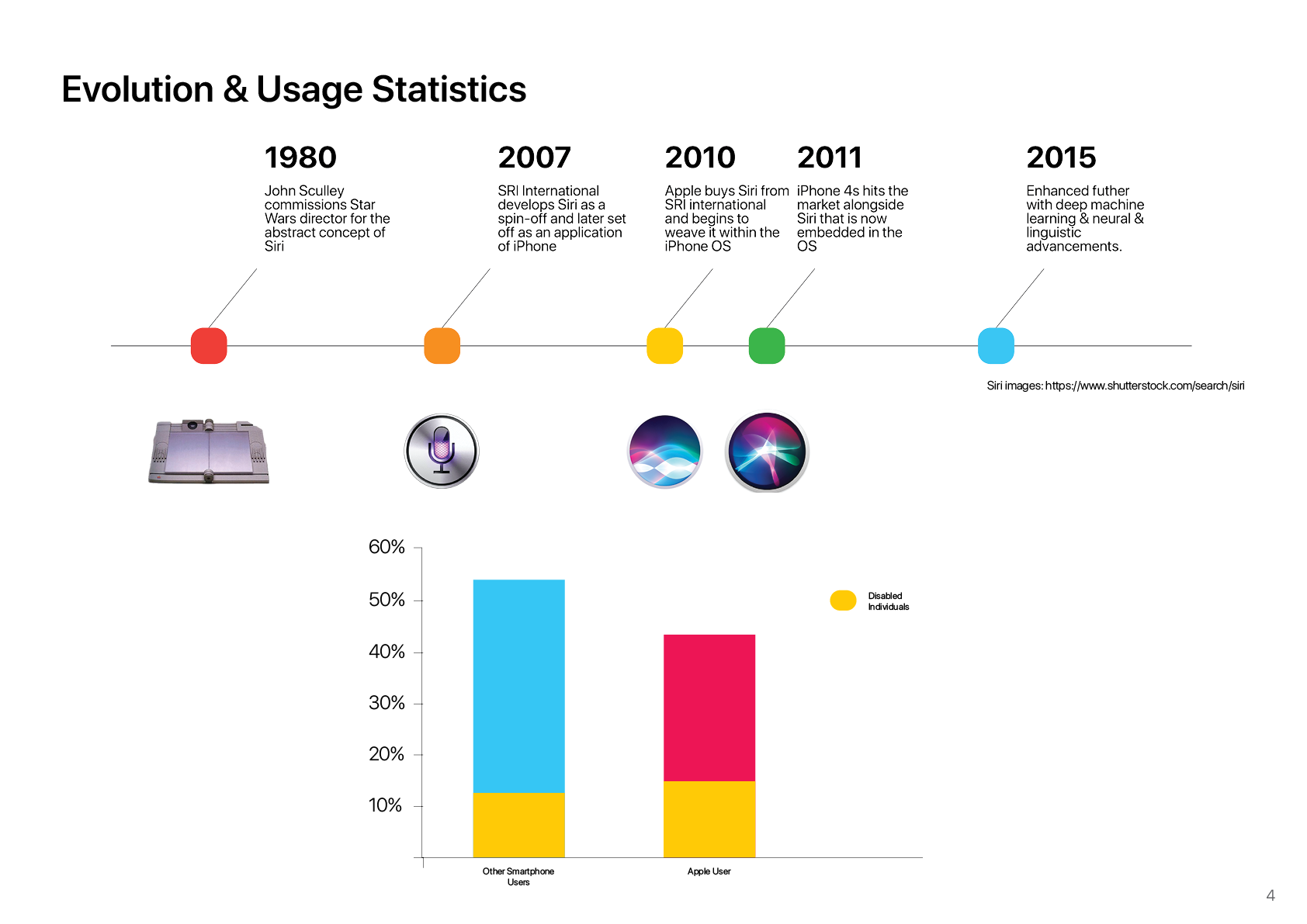 Evolution & Usage Statistics

1980
John Sculley commissions Star Wars director for the abstract concept of Siri

2007
SRI International develops Siri as a spin-off and later set off as an application of iPhone

2010
Apple buys Siri from SRI international and begins to weave it within the iPhone OS

2011
iPhone 4s hits the market alongside Siri that is now embedded in the OS

2015
Enhanced futher with deep machine learning & neural & linguistic advancements.

Siri images: https://www.shutterstock.com/search/siri

60%
50%
40%
30%
20%
10%

Disabled Individuals

Other Smartphone Users

Apple User

4